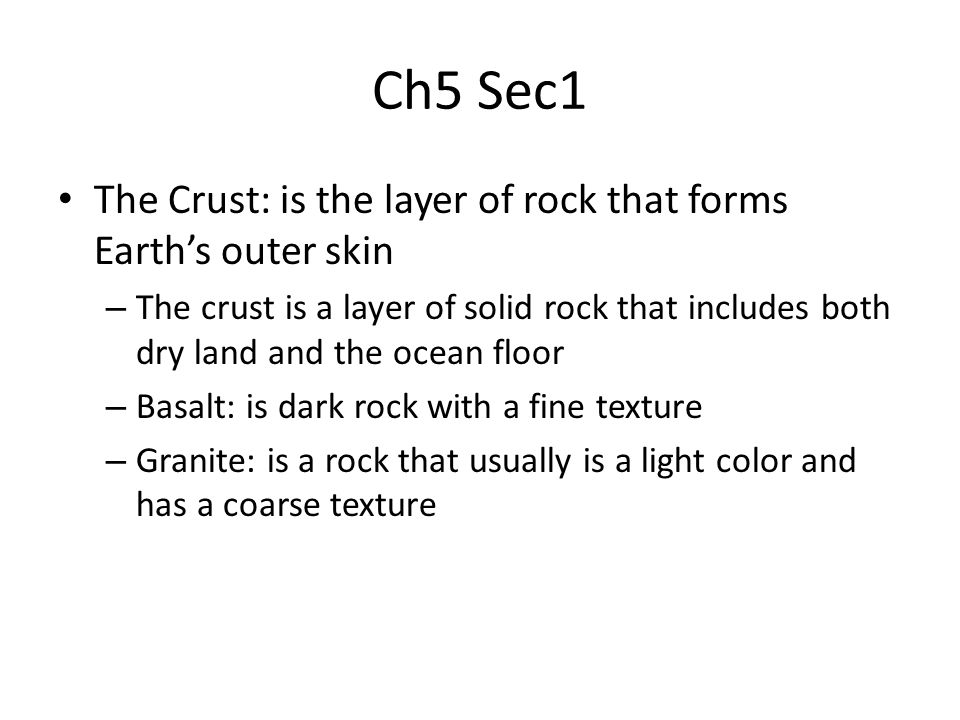 Ch5 Sec1

• The Crust: is the layer of rock that forms Earth’s outer skin

– The crust is a layer of solid rock that includes both dry land and the ocean floor

– Basalt: is dark rock with a fine texture

– Granite: is a rock that usually is a light color and has a coarse texture